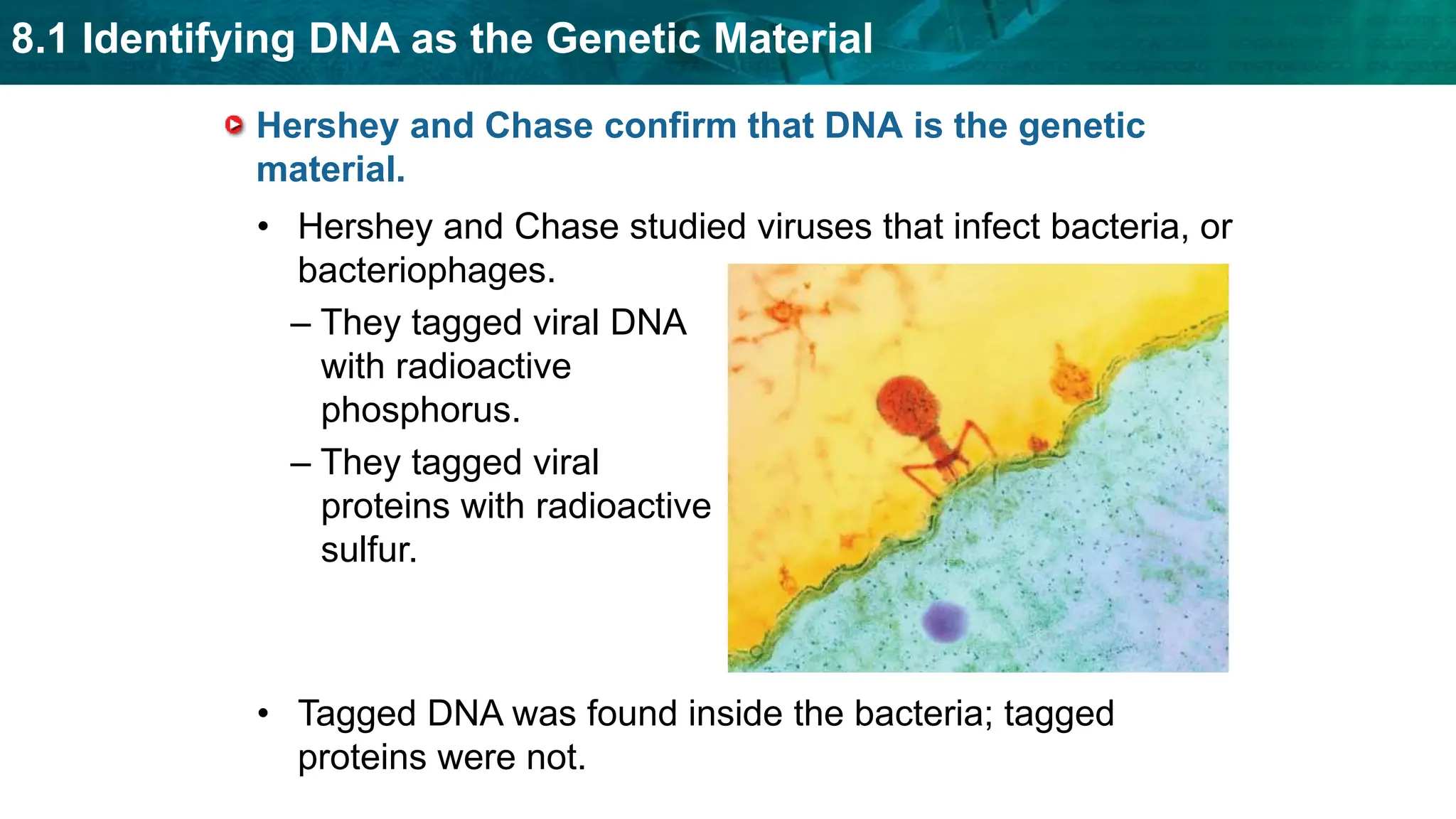 8.1 Identifying DNA as the Genetic Material

Hershey and Chase confirm that DNA is the genetic material.

• Hershey and Chase studied viruses that infect bacteria, or bacteriophages.

– They tagged viral DNA with radioactive phosphorus.

– They tagged viral proteins with radioactive sulfur.

• Tagged DNA was found inside the bacteria; tagged proteins were not.